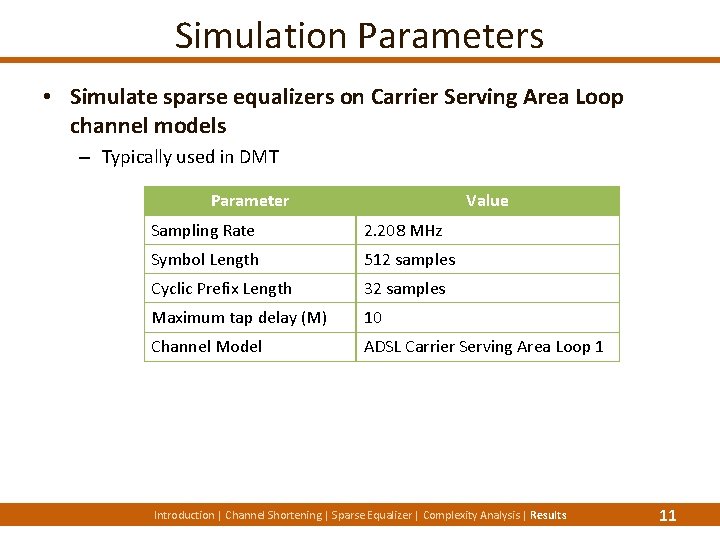 Simulation Parameters

• Simulate sparse equalizers on Carrier Serving Area Loop channel models

– Typically used in DMT

| Parameter | Value |
|---|---|
| Sampling Rate | 2.208 MHz |
| Symbol Length | 512 samples |
| Cyclic Prefix Length | 32 samples |
| Maximum tap delay (M) | 10 |
| Channel Model | ADSL Carrier Serving Area Loop 1 |

Introduction | Channel Shortening | Sparse Equalizer | Complexity Analysis | Results

11